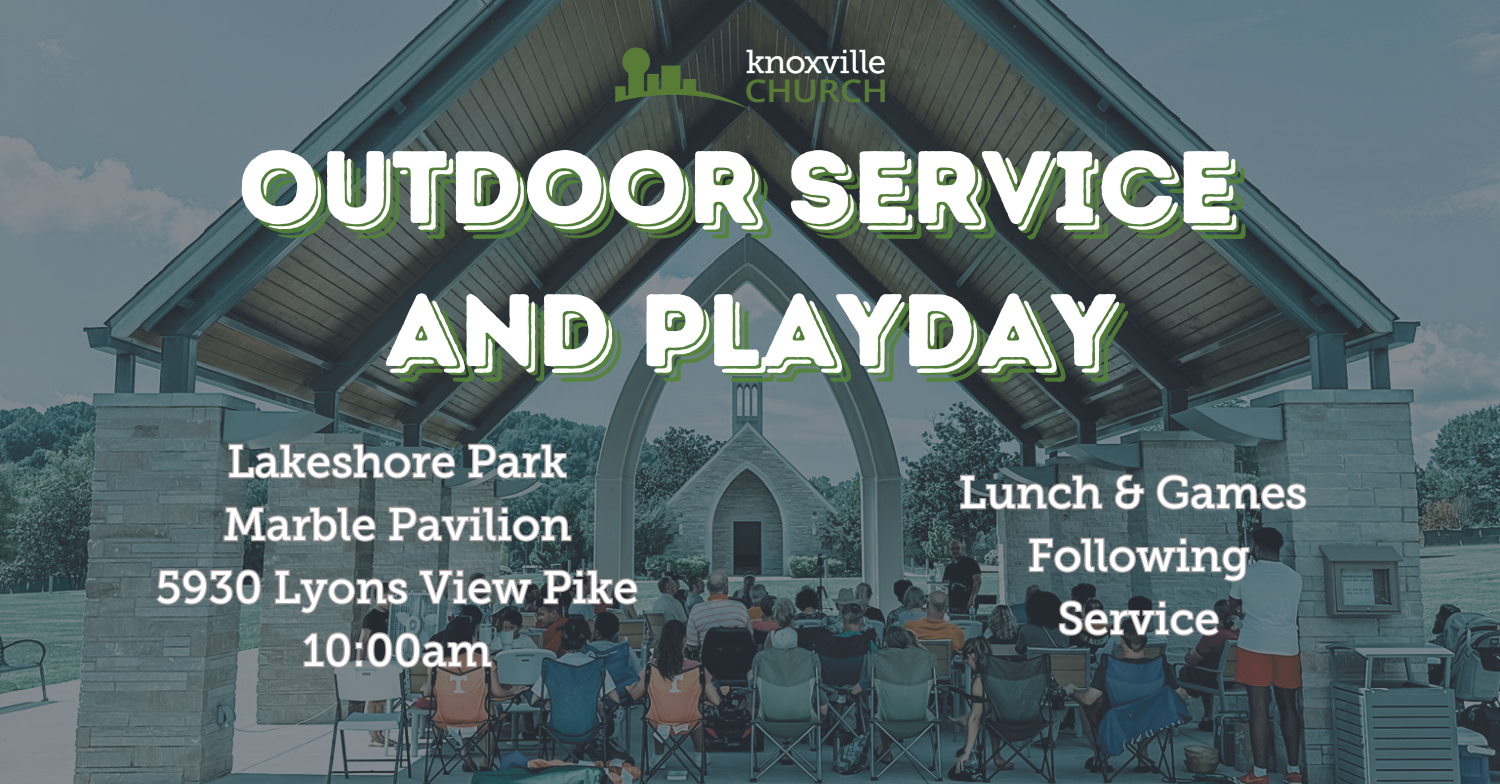 knoxville
CHURCH

OUTDOOR SERVICE AND PLAYDAY

Lakeshore Park
Marble Pavilion
5930 Lyons View Pike
10:00am

Lunch & Games
Following
Service